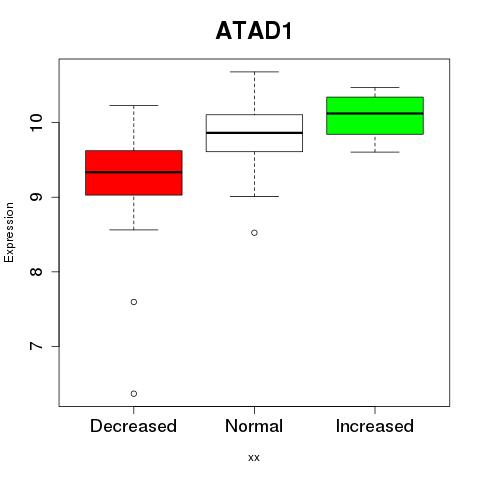 ATAD1

Expression

10
9
8
7

Decreased
Normal
Increased

xx